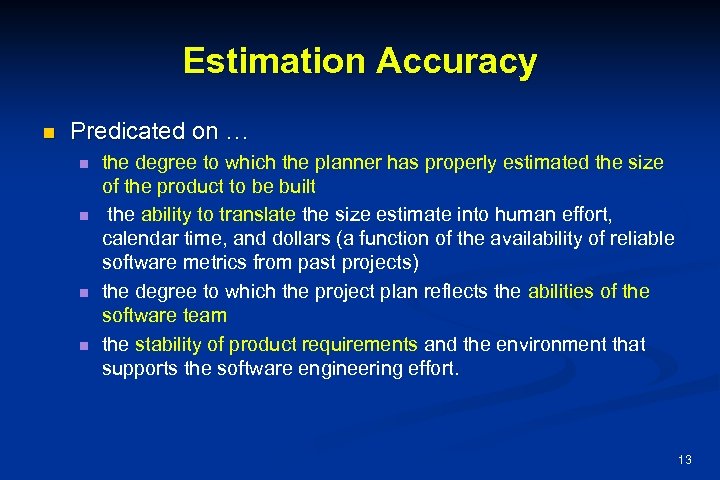 Estimation Accuracy

Predicated on …

the degree to which the planner has properly estimated the size of the product to be built

the ability to translate the size estimate into human effort, calendar time, and dollars (a function of the availability of reliable software metrics from past projects)

the degree to which the project plan reflects the abilities of the software team

the stability of product requirements and the environment that supports the software engineering effort.

13